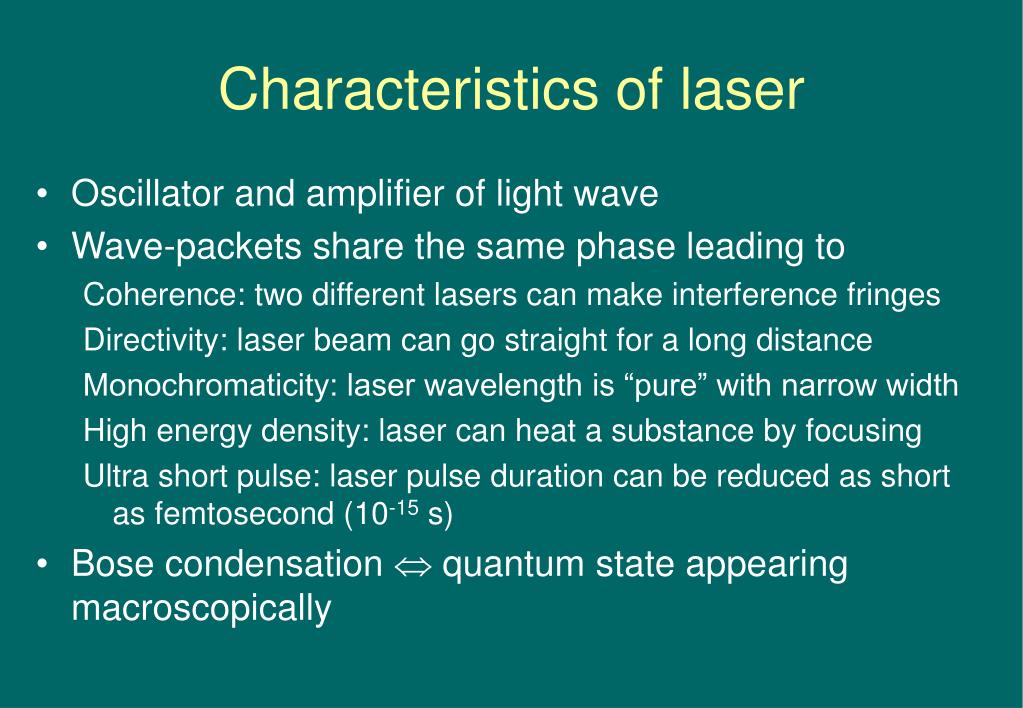 Characteristics of laser

• Oscillator and amplifier of light wave
• Wave-packets share the same phase leading to
Coherence: two different lasers can make interference fringes
Directivity: laser beam can go straight for a long distance
Monochromaticity: laser wavelength is “pure” with narrow width
High energy density: laser can heat a substance by focusing
Ultra short pulse: laser pulse duration can be reduced as short as femtosecond ($10^{-15}$ s)
• Bose condensation $\Leftrightarrow$ quantum state appearing macroscopically